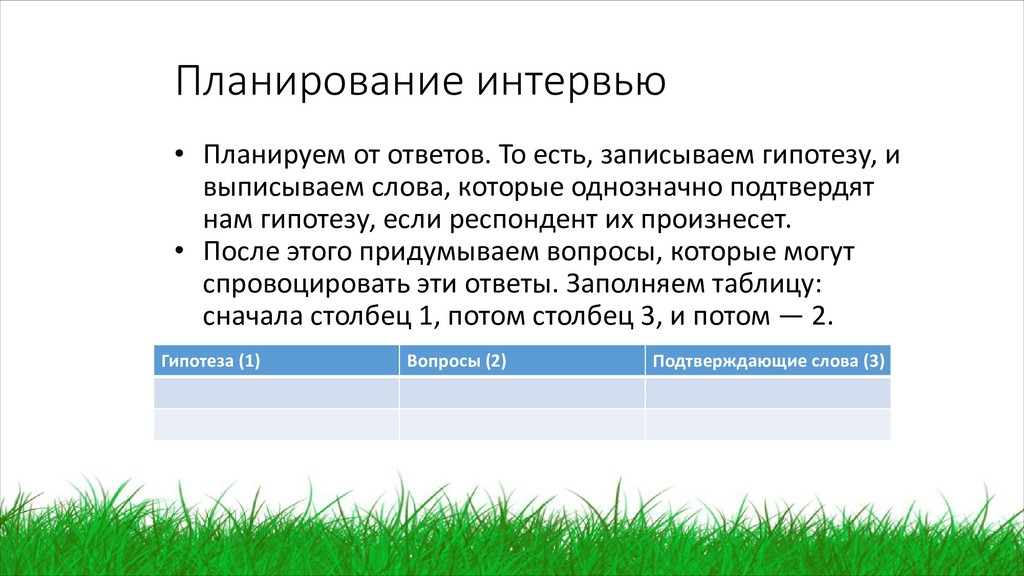 Планирование интервью

• Планируем от ответов. То есть, записываем гипотезу, и выписываем слова, которые однозначно подтвердят нам гипотезу, если респондент их произнесет.
• После этого придумываем вопросы, которые могут спровоцировать эти ответы. Заполняем таблицу: сначала столбец 1, потом столбец 3, и потом — 2.

| Гипотеза (1) | Вопросы (2) | Подтверждающие слова (3) |
|---|---|---|
| | | |
| | | |